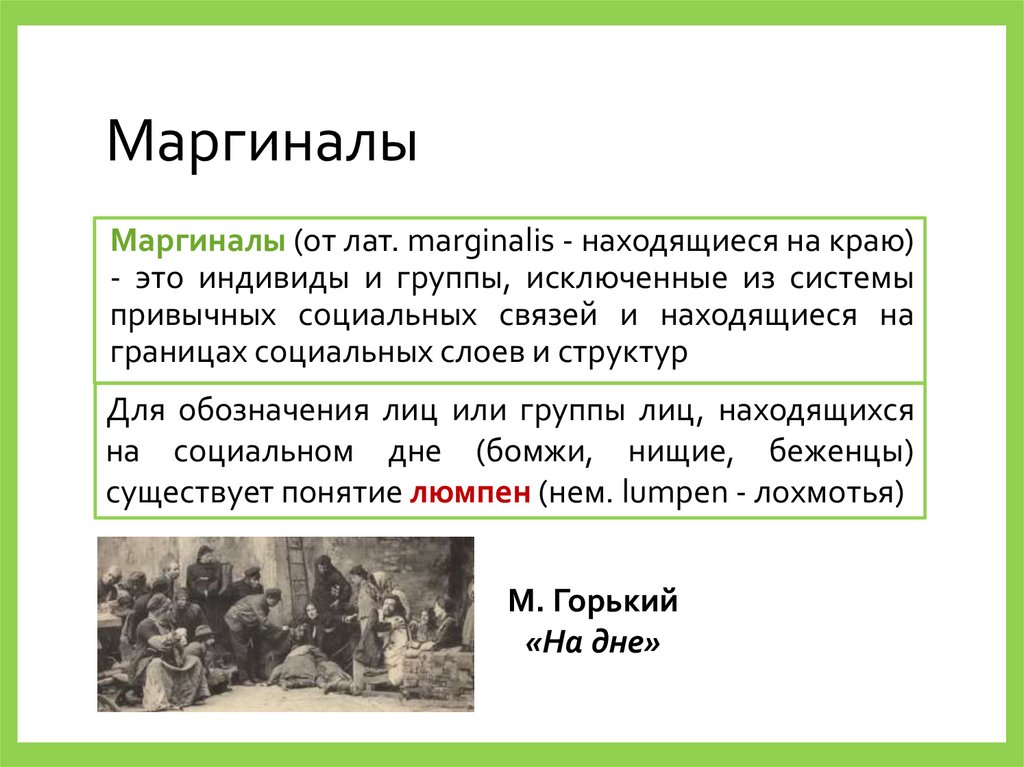 Маргиналы

Маргиналы (от лат. marginalis - находящиеся на краю) - это индивиды и группы, исключенные из системы привычных социальных связей и находящиеся на границах социальных слоев и структур

Для обозначения лиц или группы лиц, находящихся на социальном дне (бомжи, нищие, беженцы) существует понятие люмпен (нем. lumpen - лохмотья)

М. Горький
«На дне»